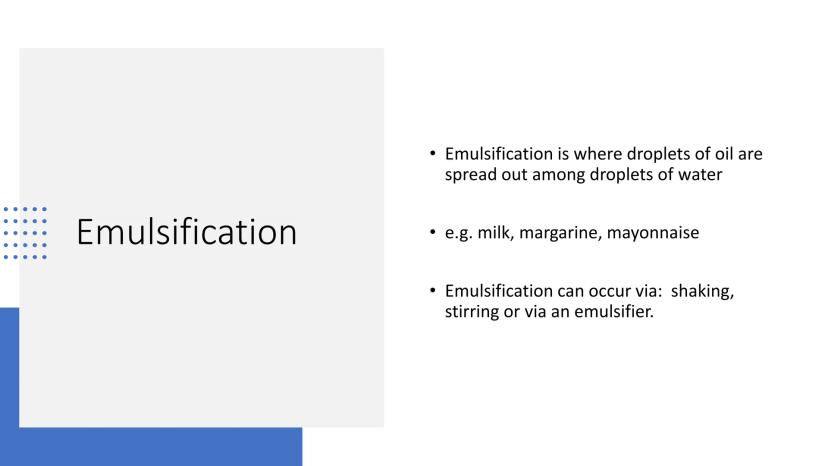 Emulsification

• Emulsification is where droplets of oil are spread out among droplets of water

• e.g. milk, margarine, mayonnaise

• Emulsification can occur via: shaking, stirring or via an emulsifier.